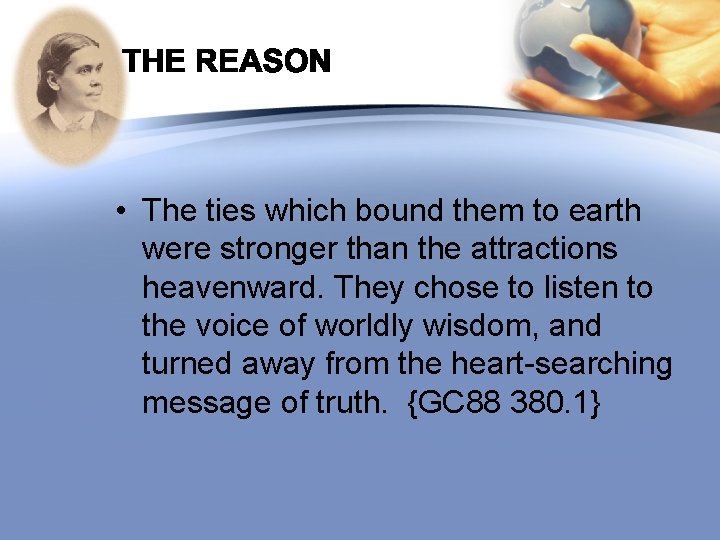 THE REASON

• The ties which bound them to earth were stronger than the attractions heavenward. They chose to listen to the voice of worldly wisdom, and turned away from the heart-searching message of truth. {GC88 380.1}